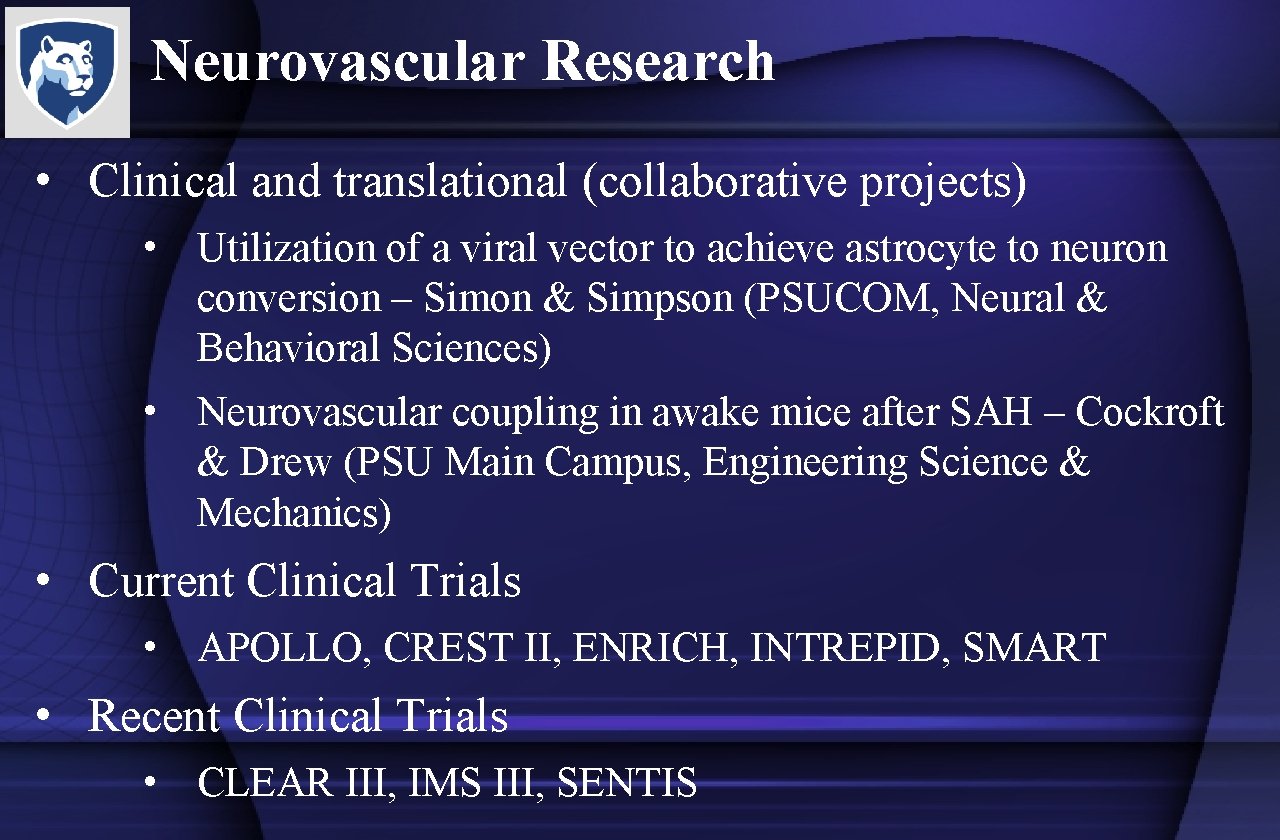 Neurovascular Research

• Clinical and translational (collaborative projects)

• Utilization of a viral vector to achieve astrocyte to neuron conversion – Simon & Simpson (PSUCOM, Neural & Behavioral Sciences)

• Neurovascular coupling in awake mice after SAH – Cockroft & Drew (PSU Main Campus, Engineering Science & Mechanics)

• Current Clinical Trials

• APOLLO, CREST II, ENRICH, INTREPID, SMART

• Recent Clinical Trials

• CLEAR III, IMS III, SENTIS